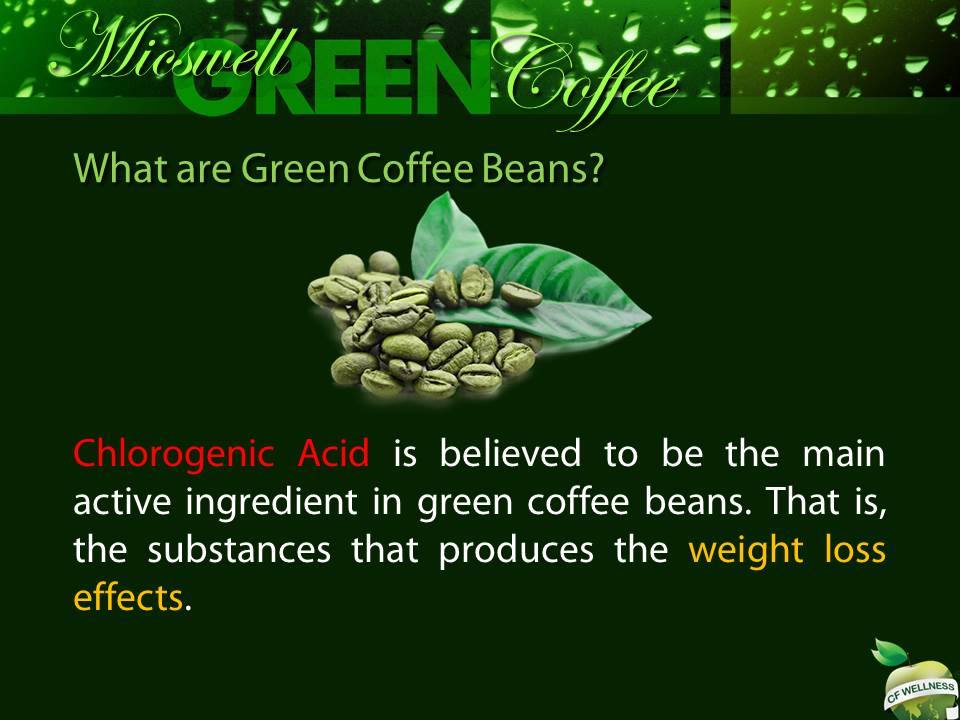 Micswell GREEN Coffee

What are Green Coffee Beans?

Chlorogenic Acid is believed to be the main active ingredient in green coffee beans. That is, the substances that produces the weight loss effects.

CF WELLNESS